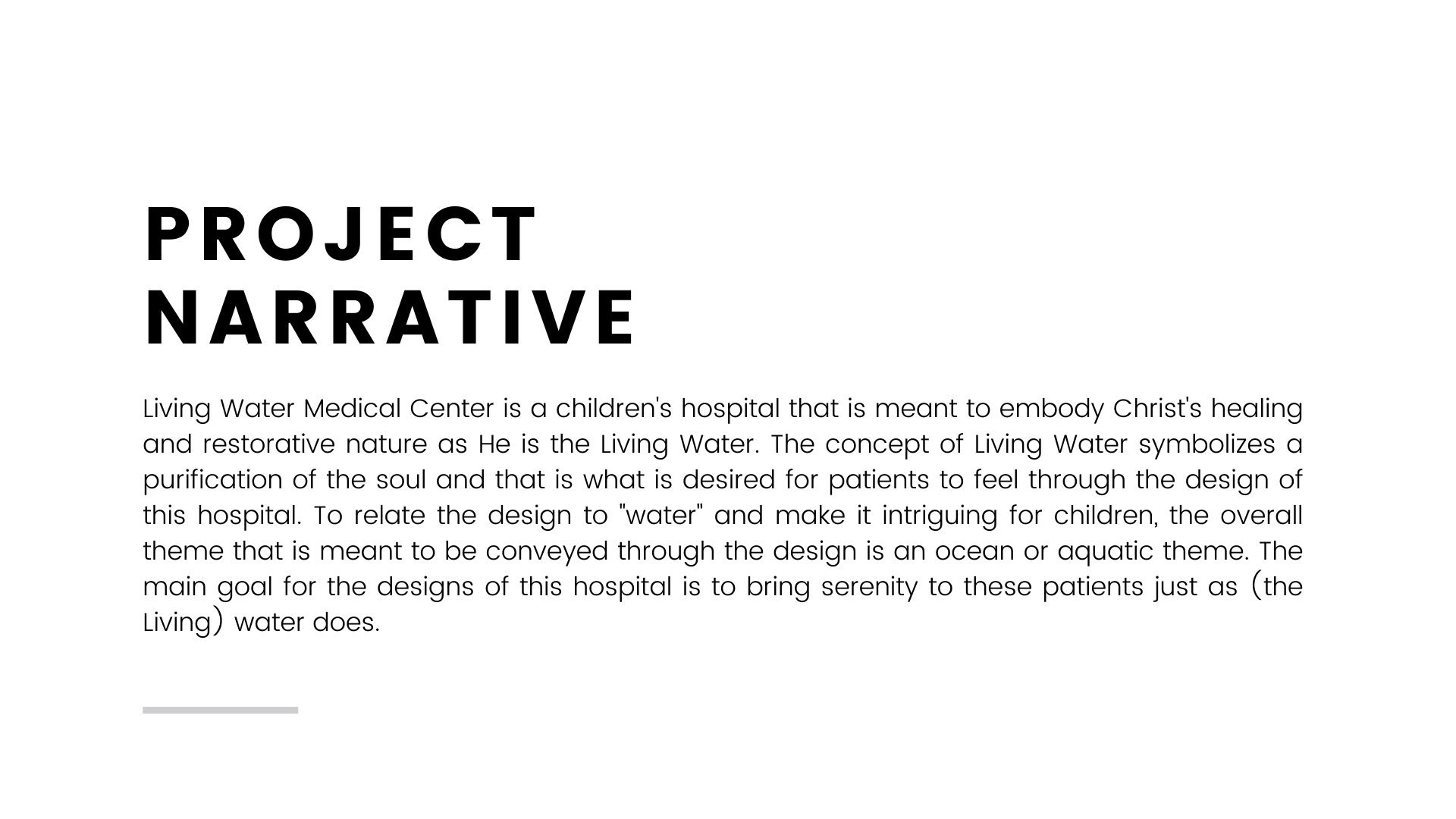 PROJECT NARRATIVE

Living Water Medical Center is a children's hospital that is meant to embody Christ's healing and restorative nature as He is the Living Water. The concept of Living Water symbolizes a purification of the soul and that is what is desired for patients to feel through the design of this hospital. To relate the design to "water" and make it intriguing for children, the overall theme that is meant to be conveyed through the design is an ocean or aquatic theme. The main goal for the designs of this hospital is to bring serenity to these patients just as (the Living) water does.